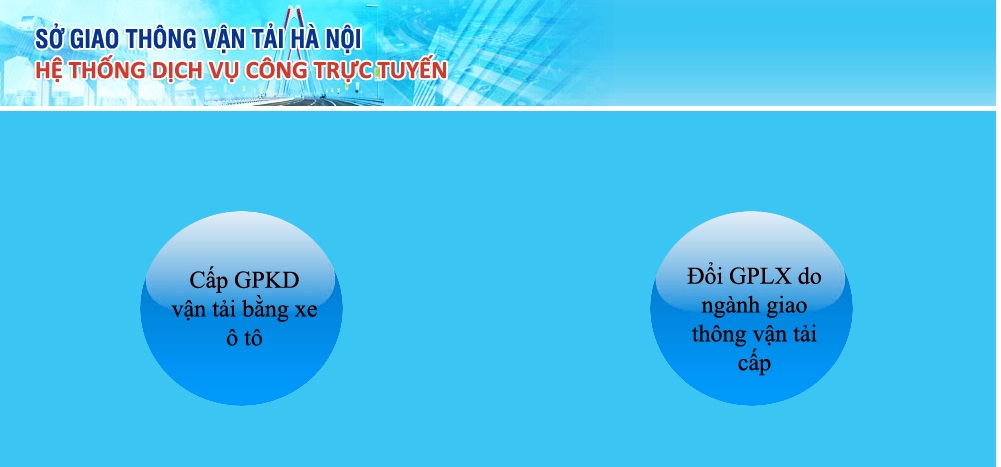 SỞ GIAO THÔNG VẬN TẢI HÀ NỘI
HỆ THỐNG DỊCH VỤ CÔNG TRỰC TUYẾN

Cấp GPKD vận tải bằng xe ô tô

Đổi GPLX do ngành giao thông vận tải cấp